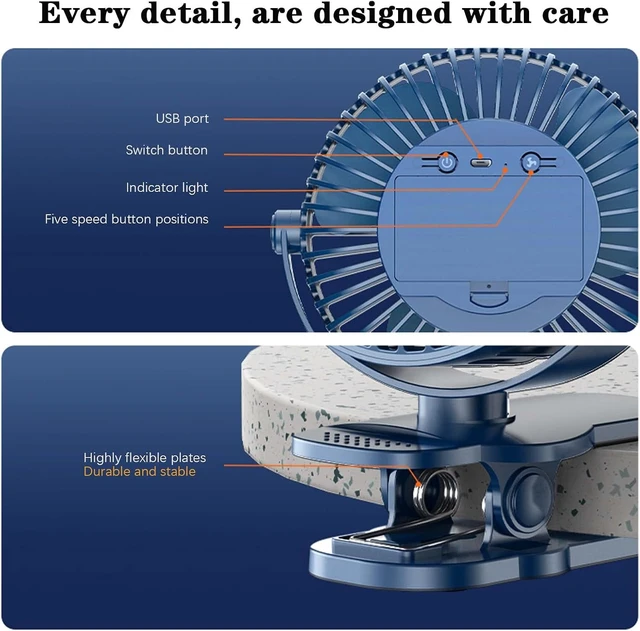 Every detail, are designed with care

USB port

Switch button

Indicator light

Five speed button positions

Highly flexible plates
Durable and stable